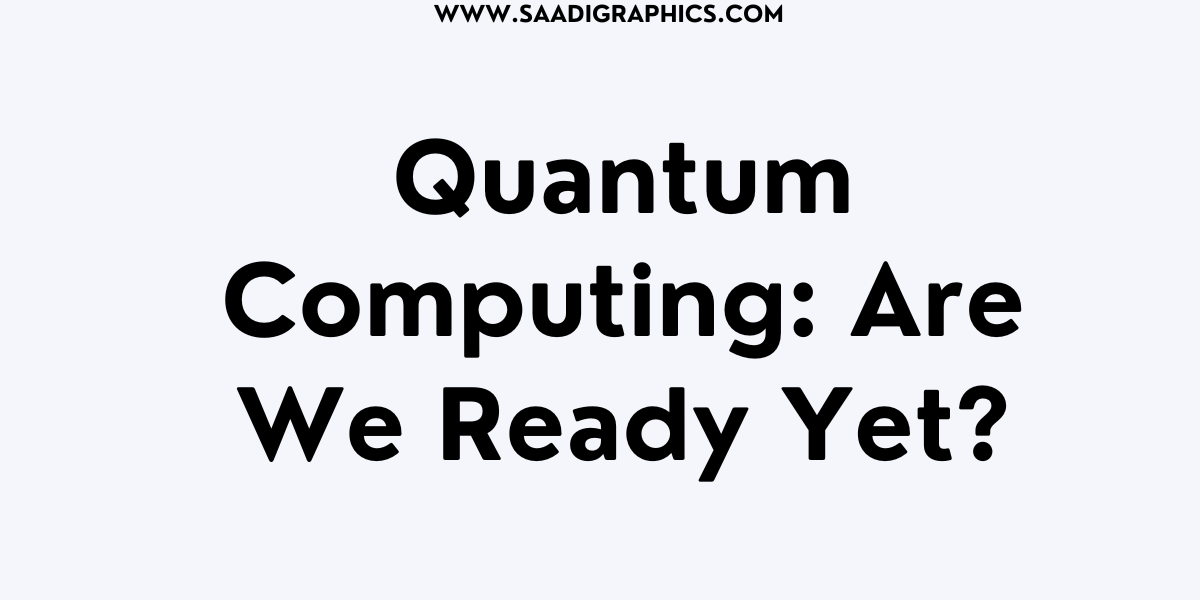 WWW.SAADIGRAPHICS.COM

Quantum Computing: Are We Ready Yet?